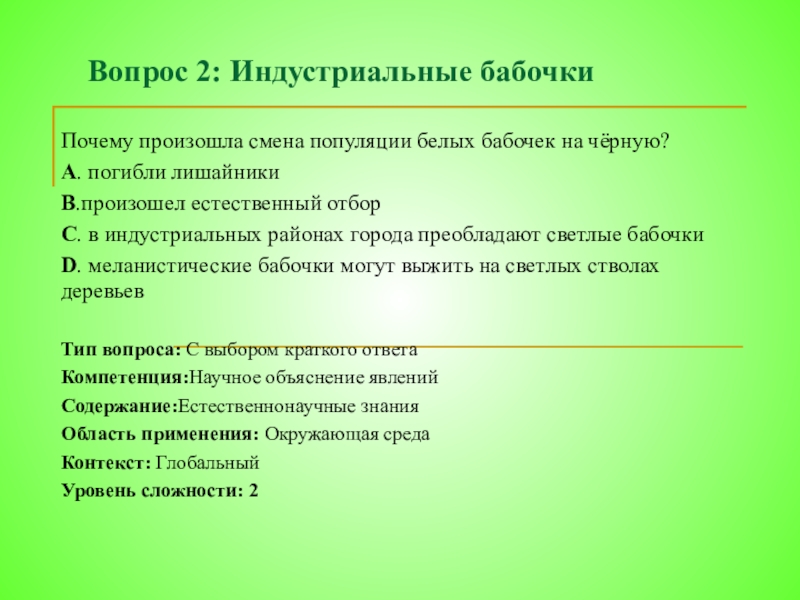 Вопрос 2: Индустриальные бабочки

Почему произошла смена популяции белых бабочек на чёрную?

A. погибли лишайники

B.произошел естественный отбор

C. в индустриальных районах города преобладают светлые бабочки

D. меланистические бабочки могут выжить на светлых стволах деревьев

Тип вопроса: С выбором краткого ответа

Компетенция:Научное объяснение явлений

Содержание:Естественнонаучные знания

Область применения: Окружающая среда

Контекст: Глобальный

Уровень сложности: 2